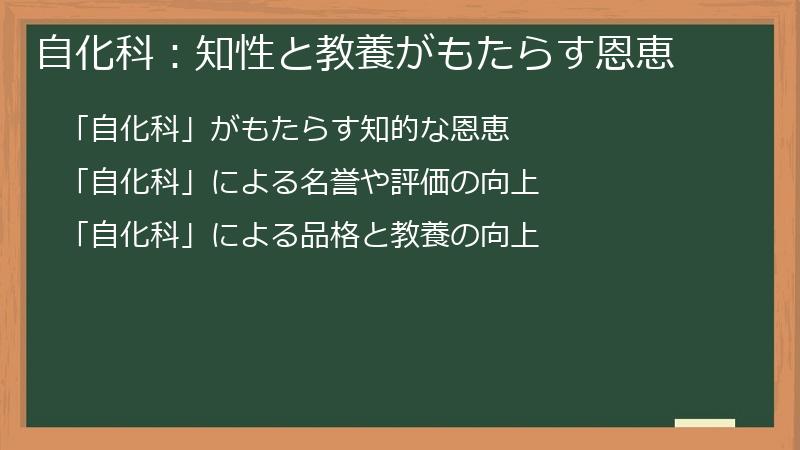 自化科：知性と教養がもたらす恩恵

「自化科」がもたらす知的な恩恵

「自化科」による名誉や評価の向上

「自化科」による品格と教養の向上